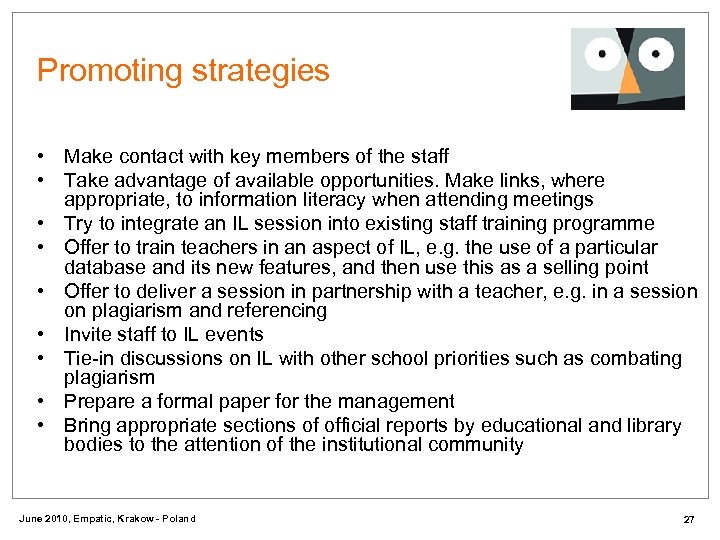 Promoting strategies

• Make contact with key members of the staff
• Take advantage of available opportunities. Make links, where appropriate, to information literacy when attending meetings
• Try to integrate an IL session into existing staff training programme
• Offer to train teachers in an aspect of IL, e.g. the use of a particular database and its new features, and then use this as a selling point
• Offer to deliver a session in partnership with a teacher, e.g. in a session on plagiarism and referencing
• Invite staff to IL events
• Tie-in discussions on IL with other school priorities such as combating plagiarism
• Prepare a formal paper for the management
• Bring appropriate sections of official reports by educational and library bodies to the attention of the institutional community

June 2010, Empatic, Krakow - Poland

27